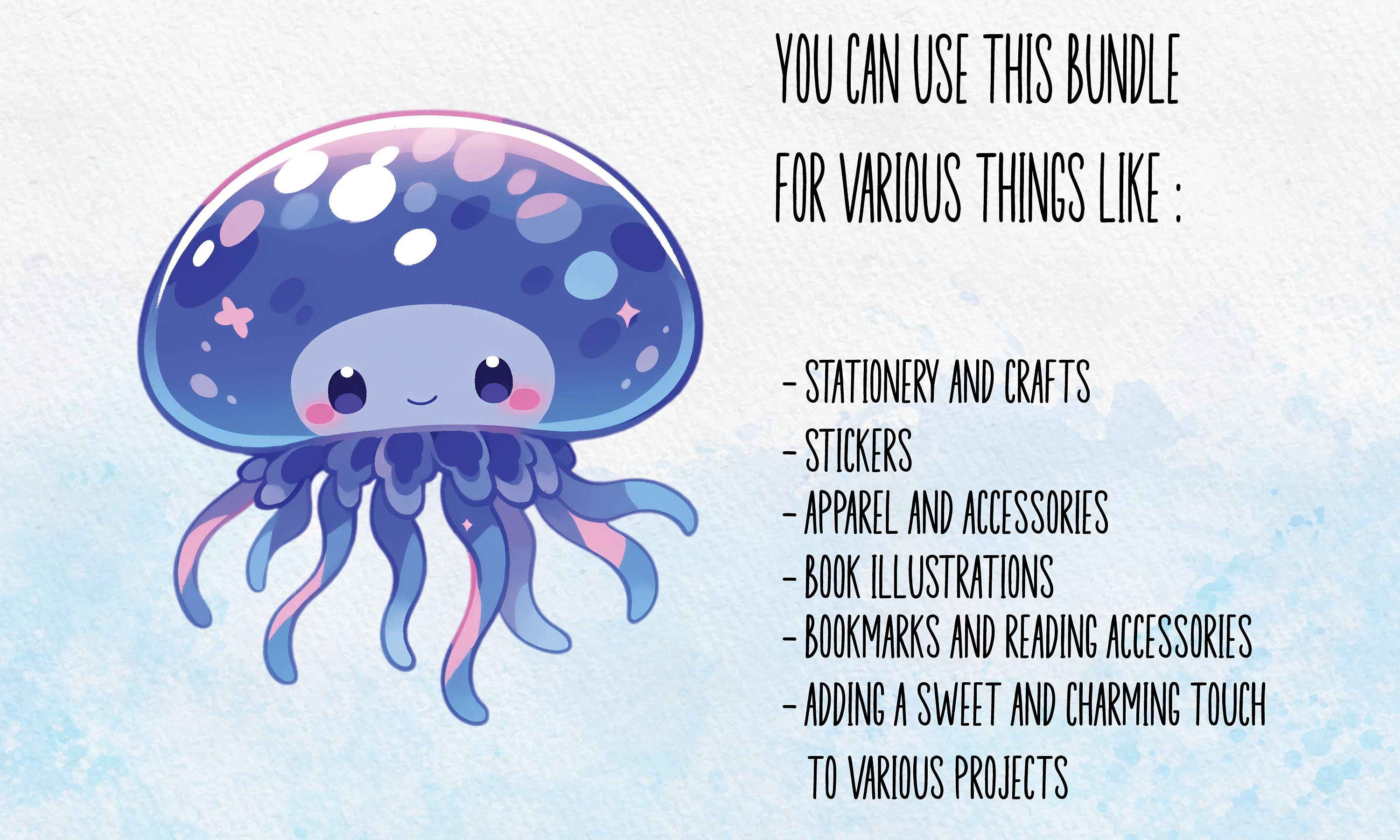 YOU CAN USE THIS BUNDLE FOR VARIOUS THINGS LIKE :

- STATIONERY AND CRAFTS
- STICKERS
- APPAREL AND ACCESSORIES
- BOOK ILLUSTRATIONS
- BOOKMARKS AND READING ACCESSORIES
- ADDING A SWEET AND CHARMING TOUCH TO VARIOUS PROJECTS